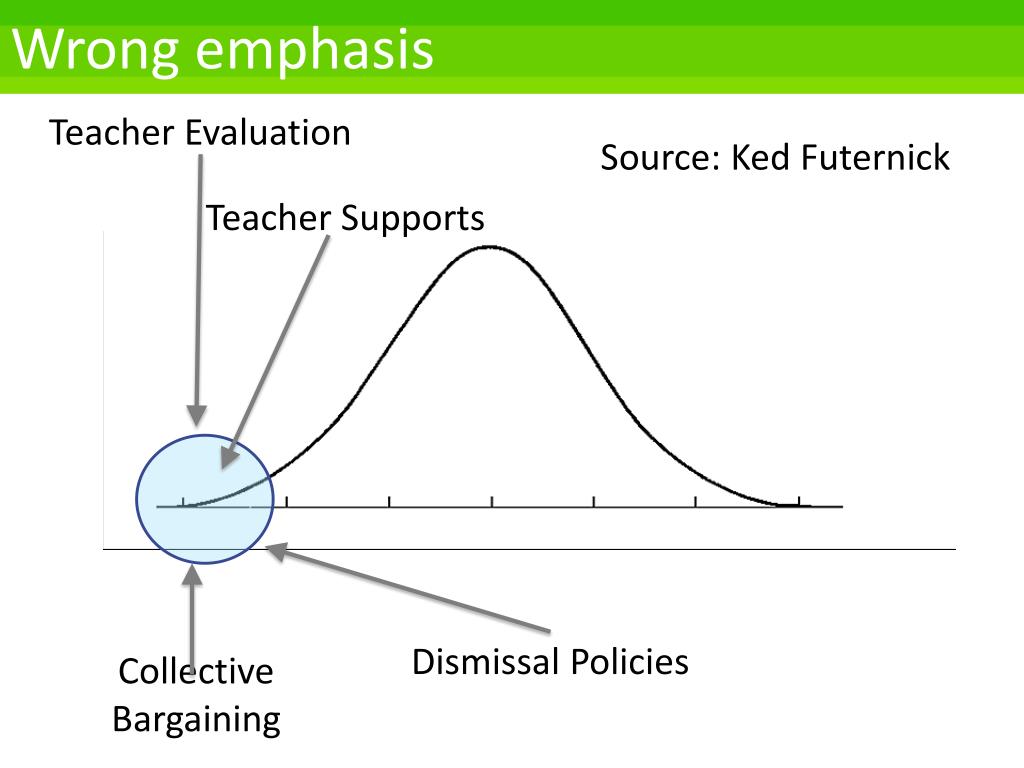 Wrong emphasis

Teacher Evaluation

Source: Ked Futernick

Teacher Supports

Collective Bargaining

Dismissal Policies